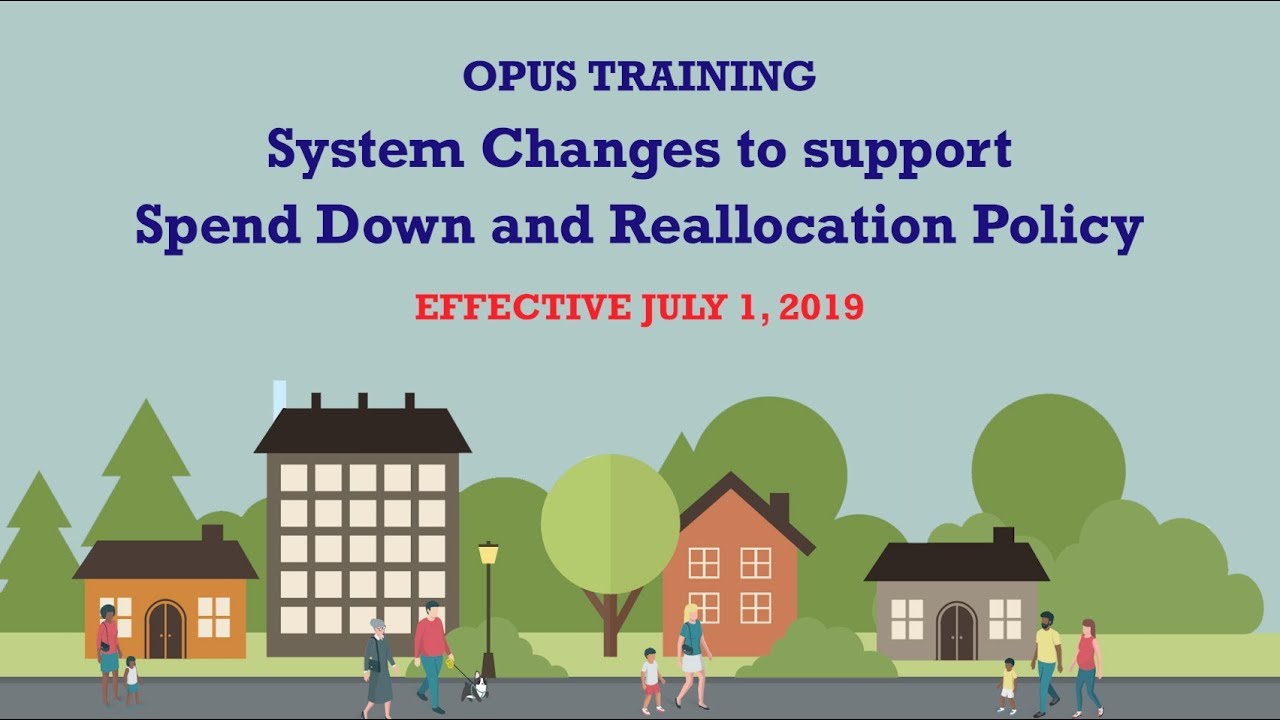 OPUS TRAINING

System Changes to support Spend Down and Reallocation Policy

EFFECTIVE JULY 1, 2019